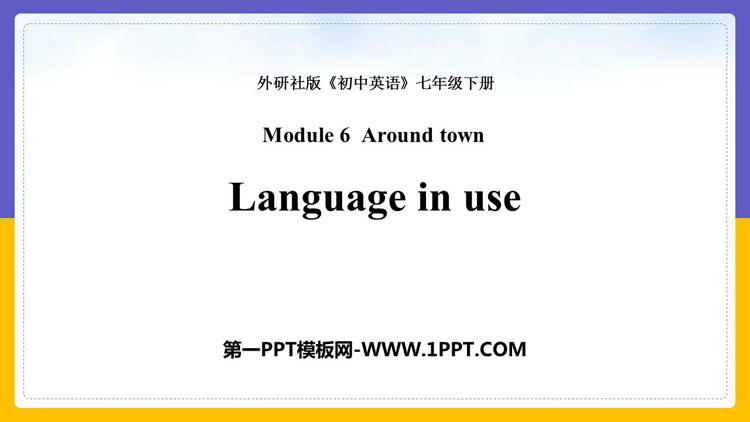 外研社版《初中英语》七年级下册

Module 6 Around town

Language in use

第一PPT模板网-WWW.1PPT.COM